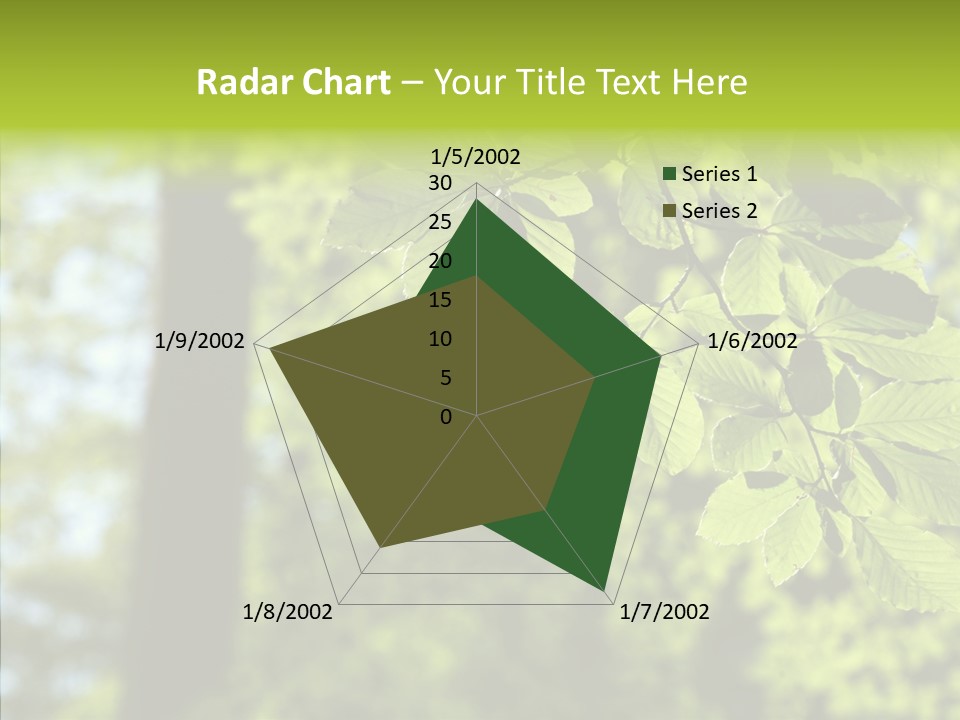 Radar Chart – Your Title Text Here

1/5/2002
30
25
20
15
10
5
0
1/6/2002
1/7/2002
1/8/2002
1/9/2002

Series 1
Series 2